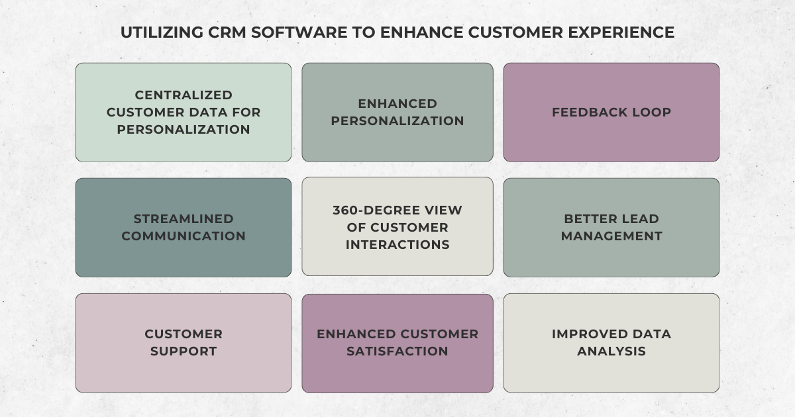 UTILIZING CRM SOFTWARE TO ENHANCE CUSTOMER EXPERIENCE

CENTRALIZED CUSTOMER DATA FOR PERSONALIZATION

ENHANCED PERSONALIZATION

FEEDBACK LOOP

STREAMLINED COMMUNICATION

360-DEGREE VIEW OF CUSTOMER INTERACTIONS

BETTER LEAD MANAGEMENT

CUSTOMER SUPPORT

ENHANCED CUSTOMER SATISFACTION

IMPROVED DATA ANALYSIS